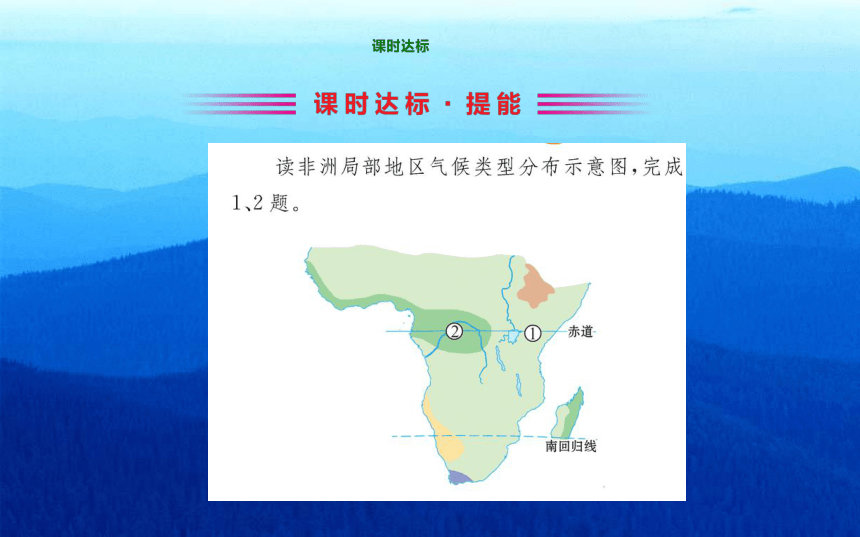 课时达标

课时达标 · 提能

读非洲局部地区气候类型分布示意图,完成1、2题。

②
①
赤道
南回归线